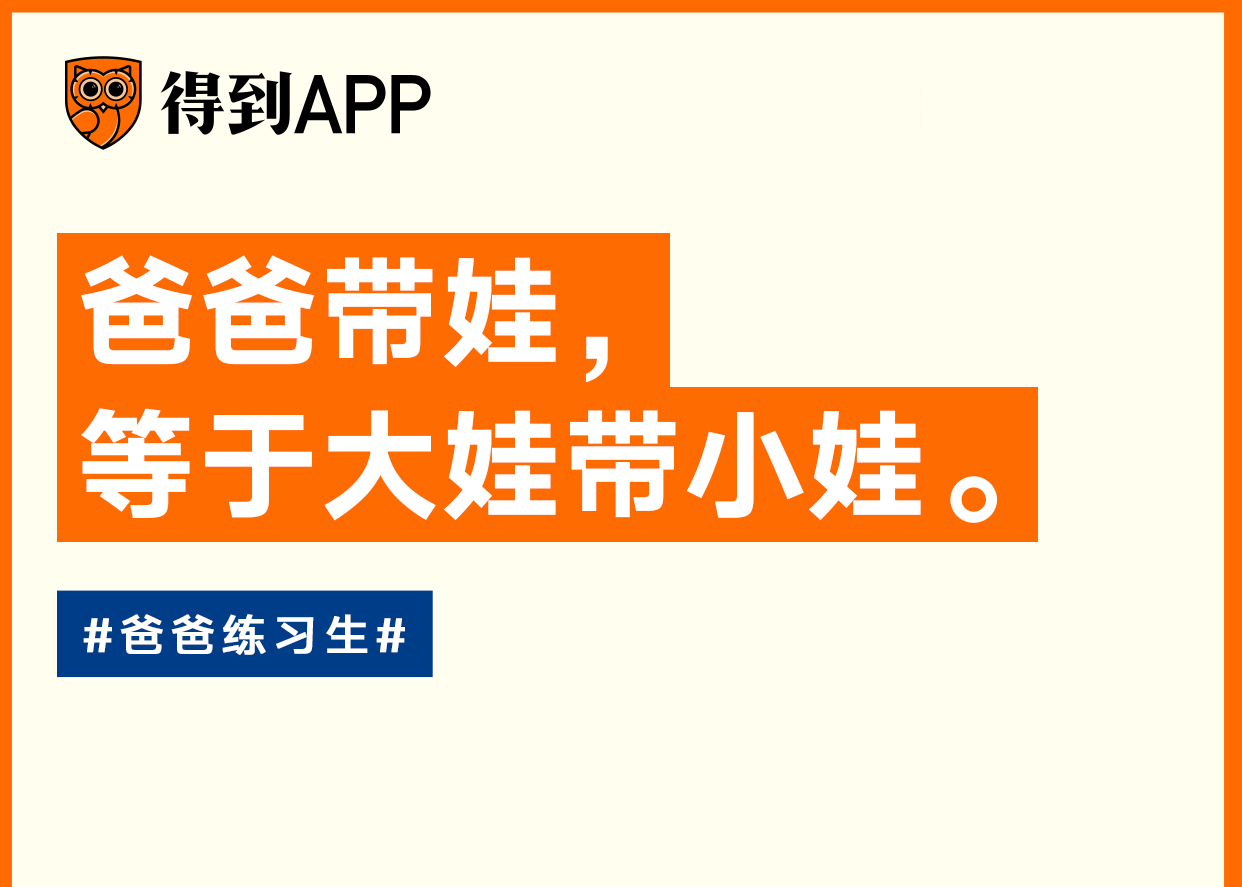 得到APP

爸爸带娃，
等于大娃带小娃。

#爸爸练习生#